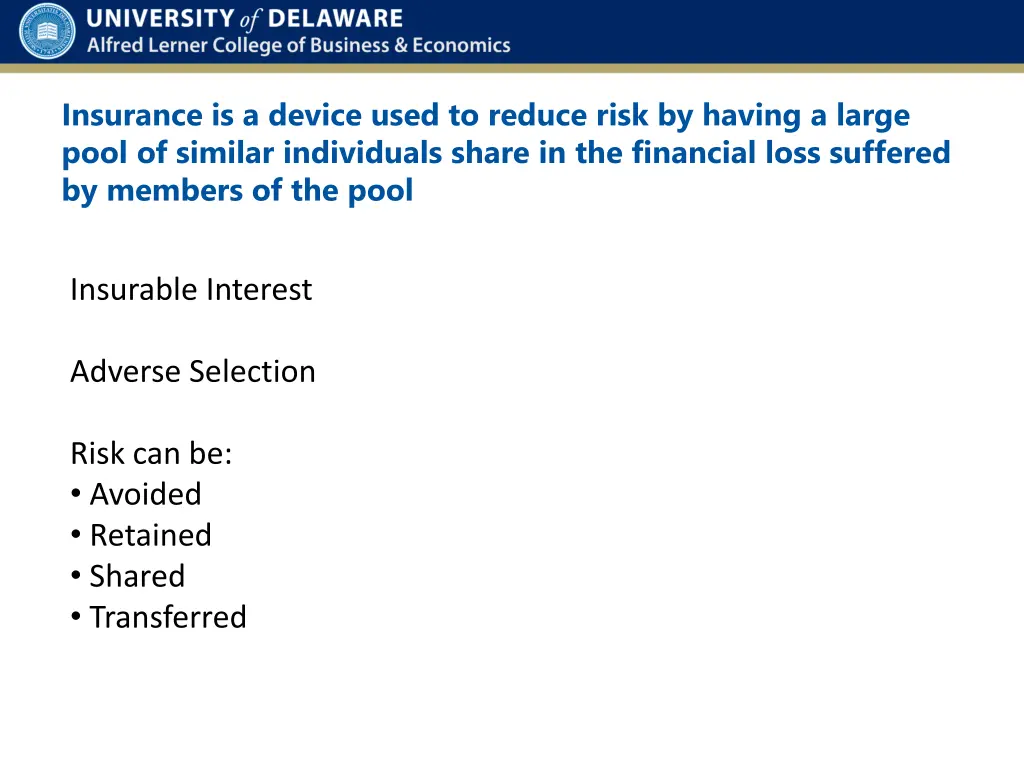 UNIVERSITY of DELAWARE
Alfred Lerner College of Business & Economics

Insurance is a device used to reduce risk by having a large pool of similar individuals share in the financial loss suffered by members of the pool

Insurable Interest

Adverse Selection

Risk can be:
• Avoided
• Retained
• Shared
• Transferred